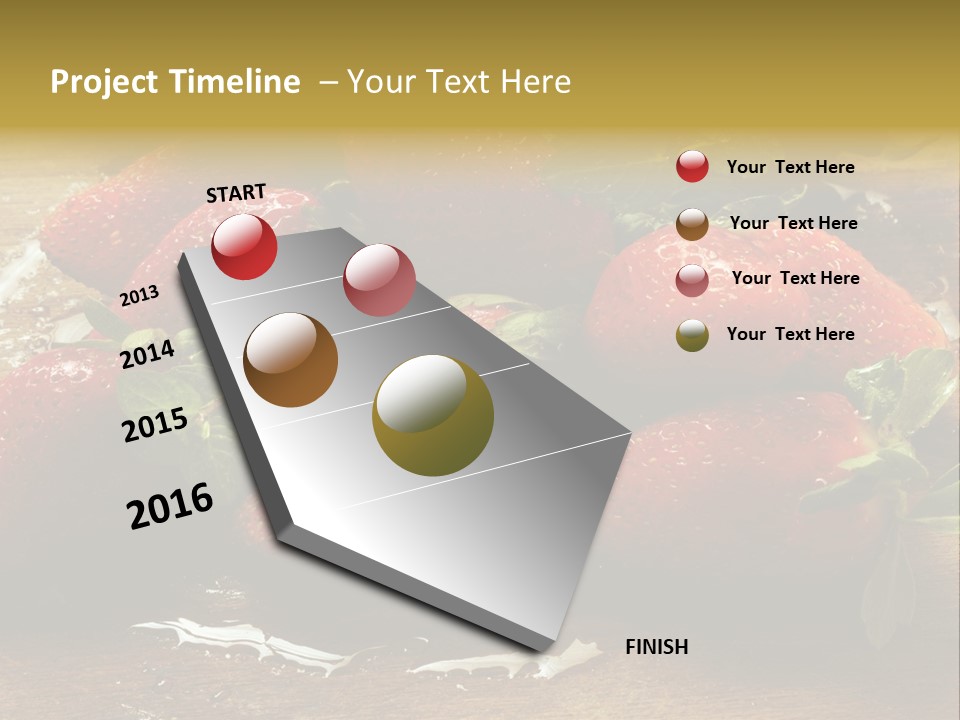 Project Timeline – Your Text Here

START

2013

2014

2015

2016

FINISH

Your Text Here

Your Text Here

Your Text Here

Your Text Here